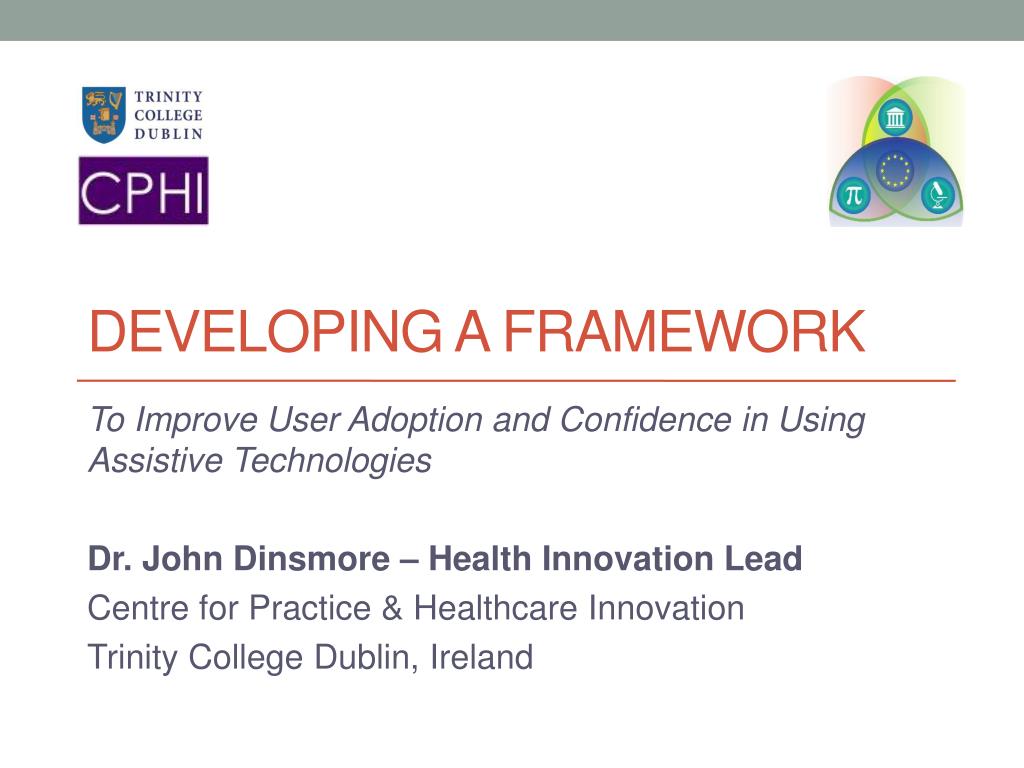 TRINITY COLLEGE DUBLIN

CPHI

$\pi$

DEVELOPING A FRAMEWORK

To Improve User Adoption and Confidence in Using Assistive Technologies

Dr. John Dinsmore – Health Innovation Lead

Centre for Practice & Healthcare Innovation

Trinity College Dublin, Ireland